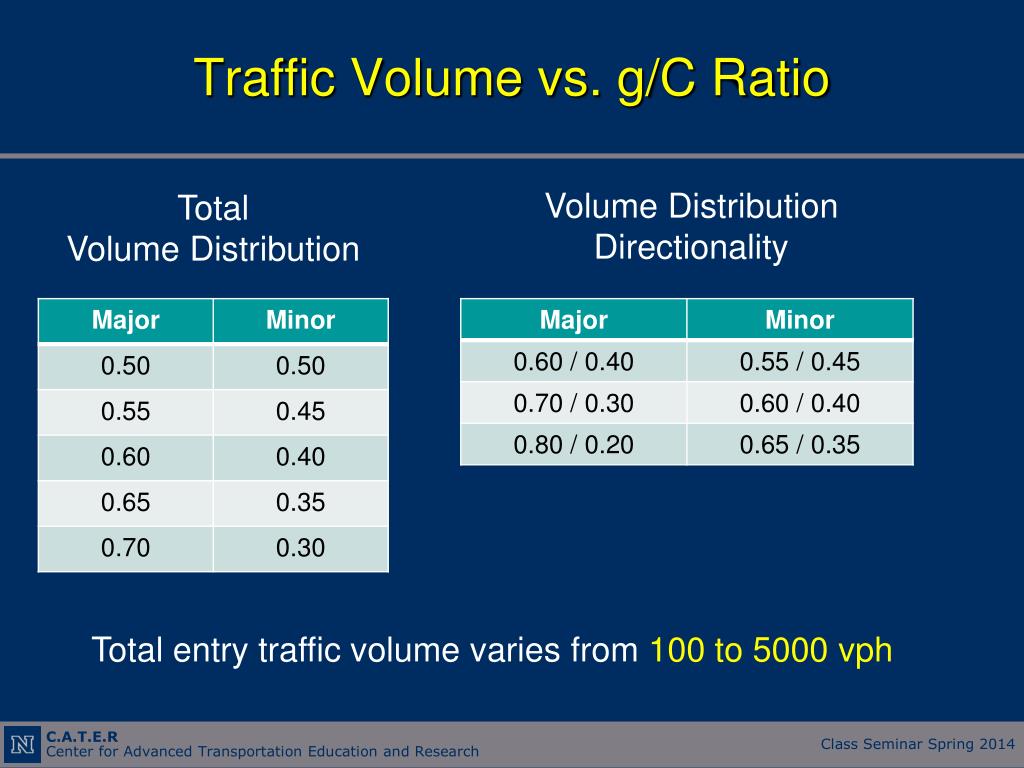 Traffic Volume vs. g/C Ratio

Total
Volume Distribution

| Major | Minor |
|---|---|
| 0.50 | 0.50 |
| 0.55 | 0.45 |
| 0.60 | 0.40 |
| 0.65 | 0.35 |
| 0.70 | 0.30 |

Volume Distribution
Directionality

| Major | Minor |
|---|---|
| 0.60 / 0.40 | 0.55 / 0.45 |
| 0.70 / 0.30 | 0.60 / 0.40 |
| 0.80 / 0.20 | 0.65 / 0.35 |

Total entry traffic volume varies from 100 to 5000 vph

N
C.A.T.E.R
Center for Advanced Transportation Education and Research

Class Seminar Spring 2014